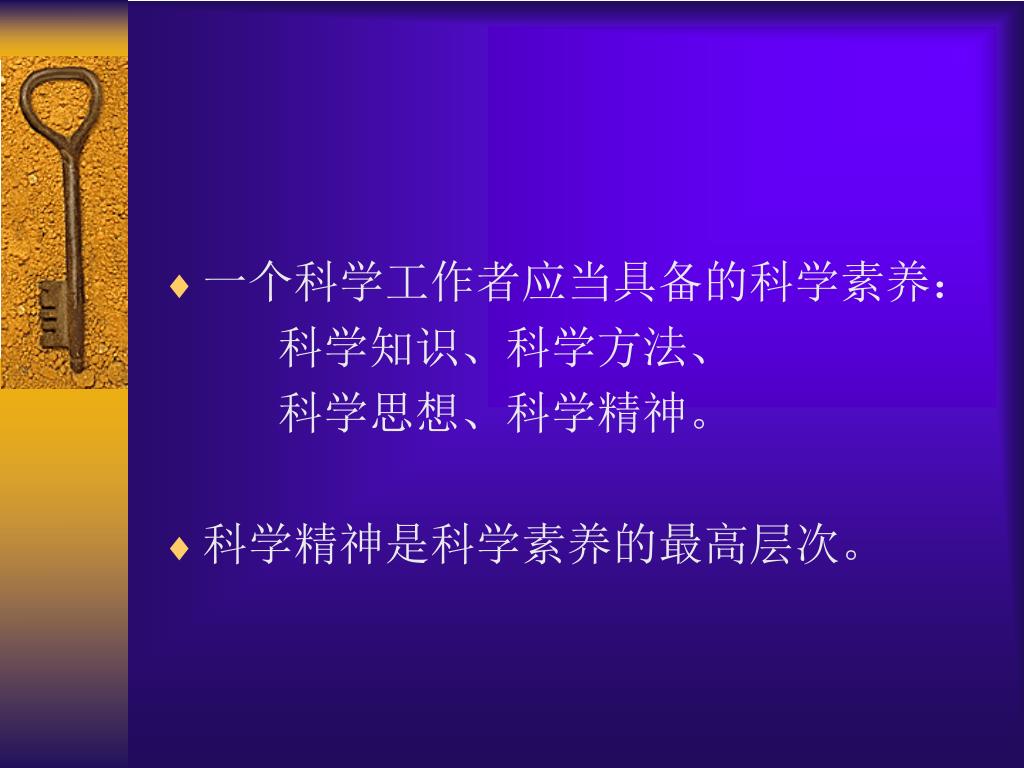 ♦ 一个科学工作者应当具备的科学素养：
科学知识、科学方法、
科学思想、科学精神。

♦ 科学精神是科学素养的最高层次。